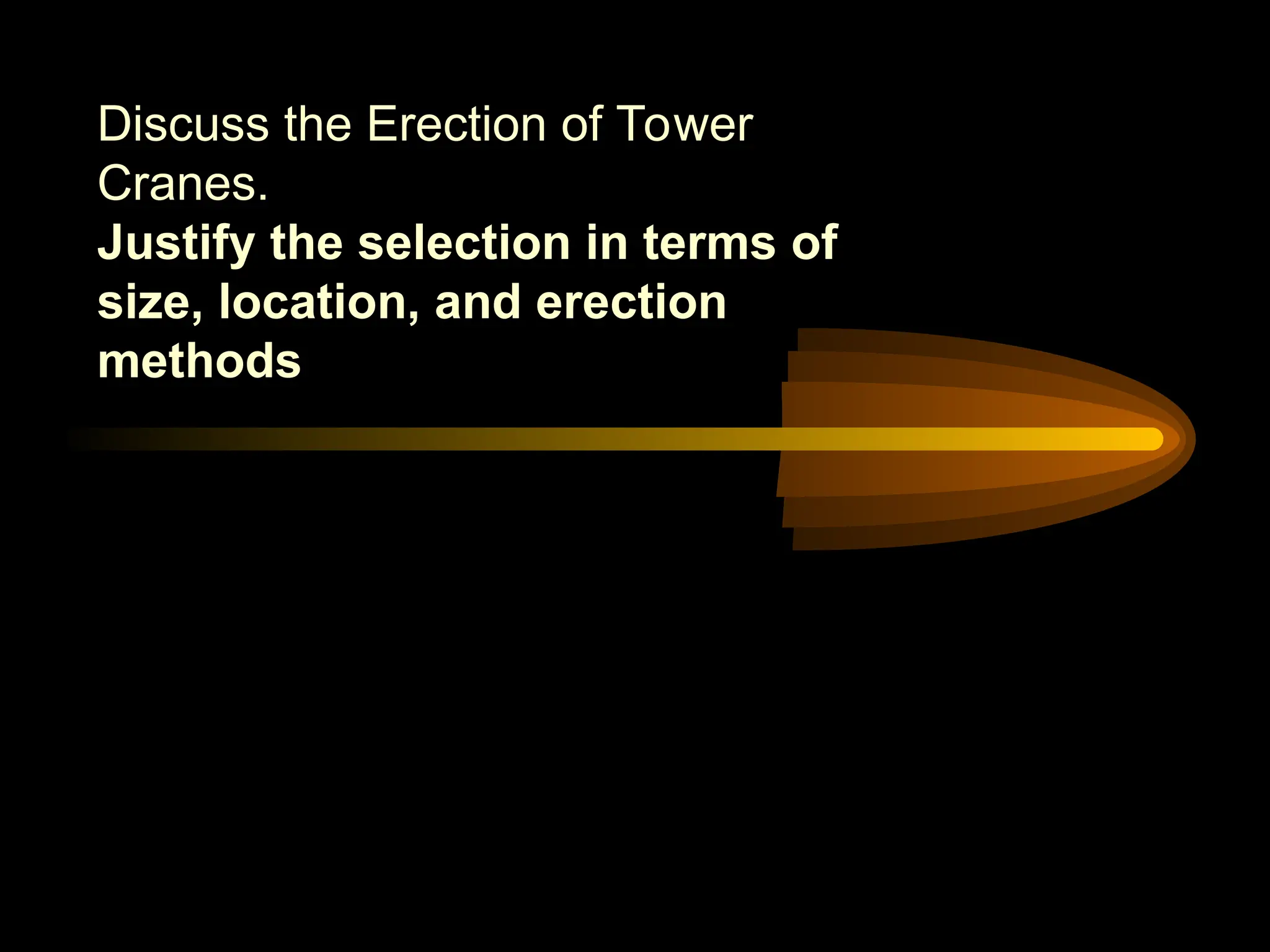 Discuss the Erection of Tower Cranes.
Justify the selection in terms of size, location, and erection methods